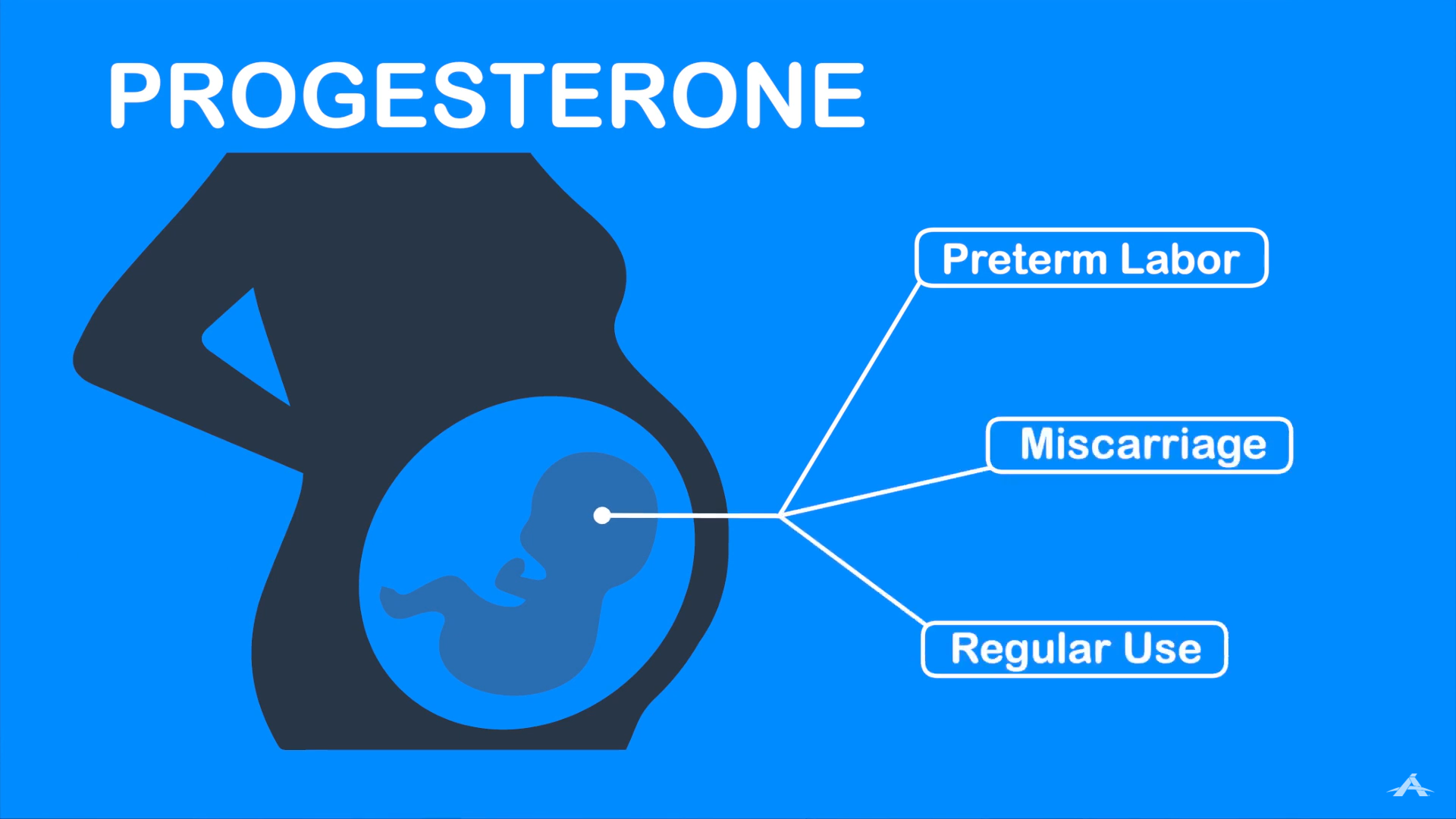 PROGESTERONE

Preterm Labor

Miscarriage

Regular Use